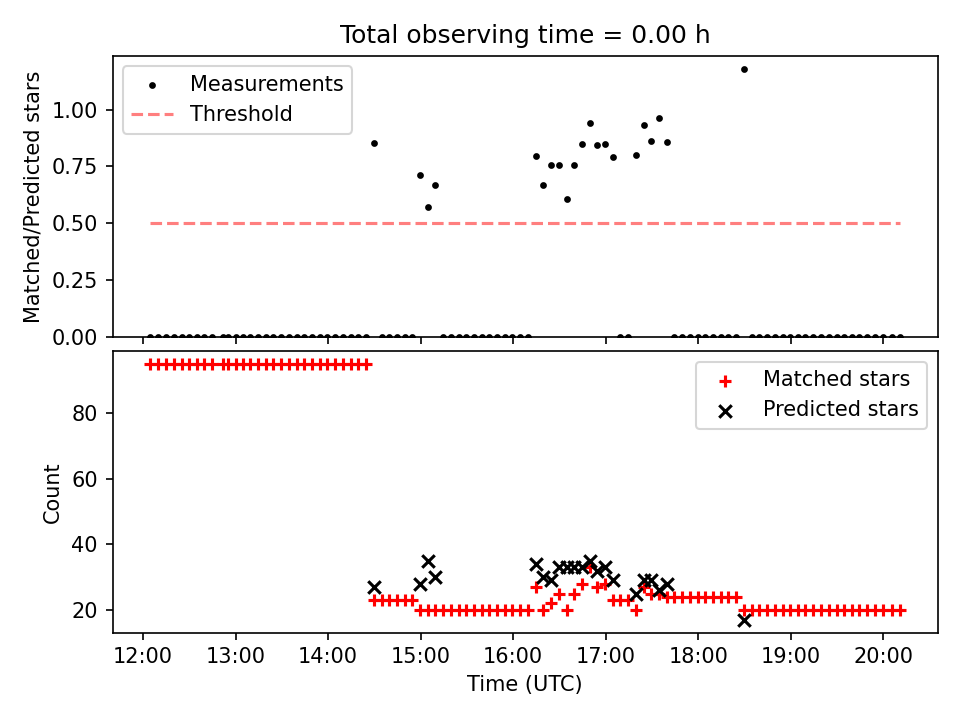 Total observing time = 0.00 h

Measurements
Threshold

Matched/Predicted stars

1.00
0.75
0.50
0.25
0.00

Matched stars
Predicted stars

Count

80
60
40
20

12:00 13:00 14:00 15:00 16:00 17:00 18:00 19:00 20:00

Time (UTC)